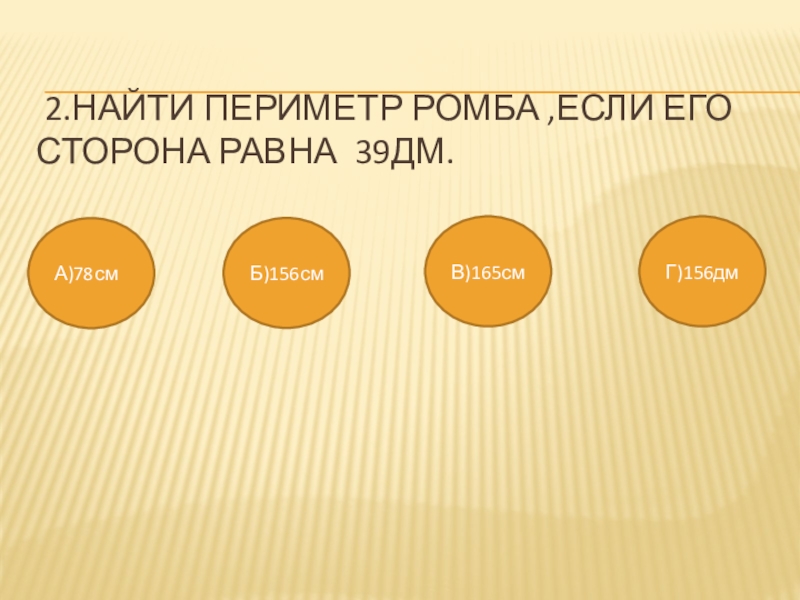 2.НАЙТИ ПЕРИМЕТР РОМБА ,ЕСЛИ ЕГО СТОРОНА РАВНА 39ДМ.

А)78см

Б)156см

В)165см

Г)156дм